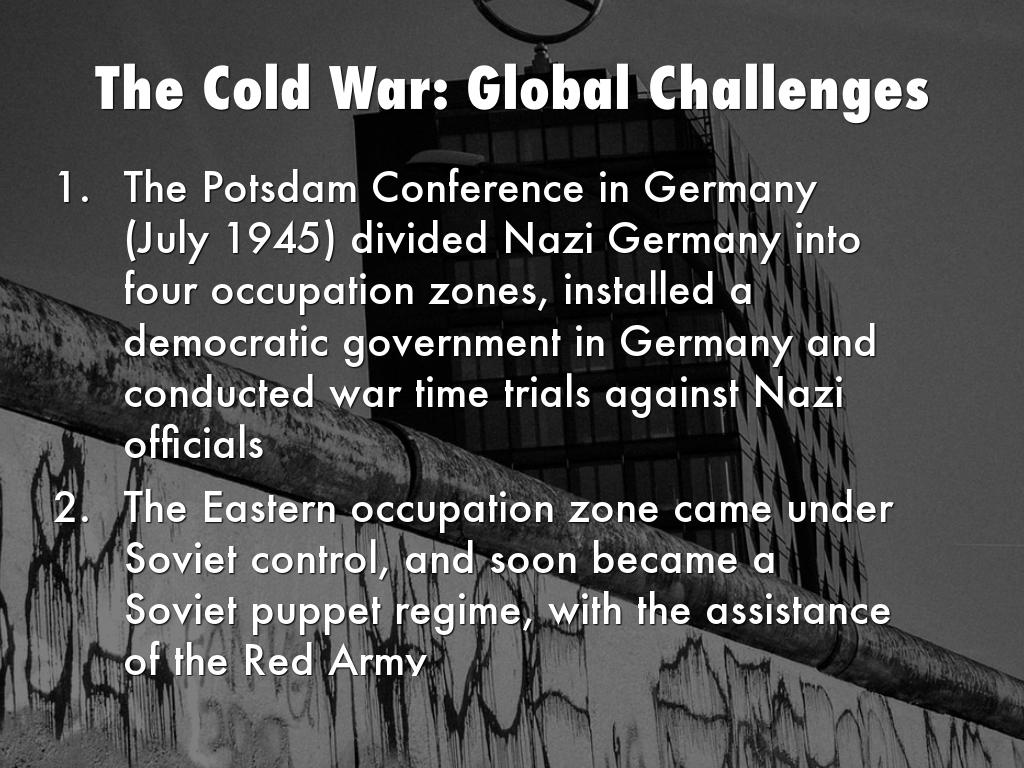 The Cold War: Global Challenges

1. The Potsdam Conference in Germany (July 1945) divided Nazi Germany into four occupation zones, installed a democratic government in Germany and conducted war time trials against Nazi officials

2. The Eastern occupation zone came under Soviet control, and soon became a Soviet puppet regime, with the assistance of the Red Army